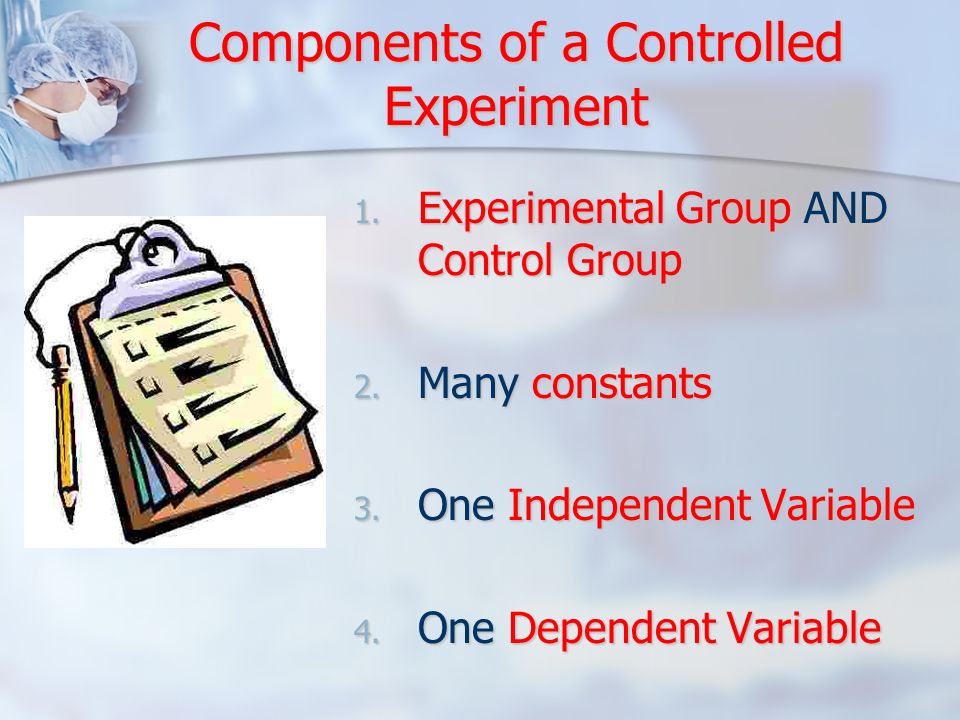 Components of a Controlled Experiment

1. Experimental Group AND Control Group

2. Many constants

3. One Independent Variable

4. One Dependent Variable